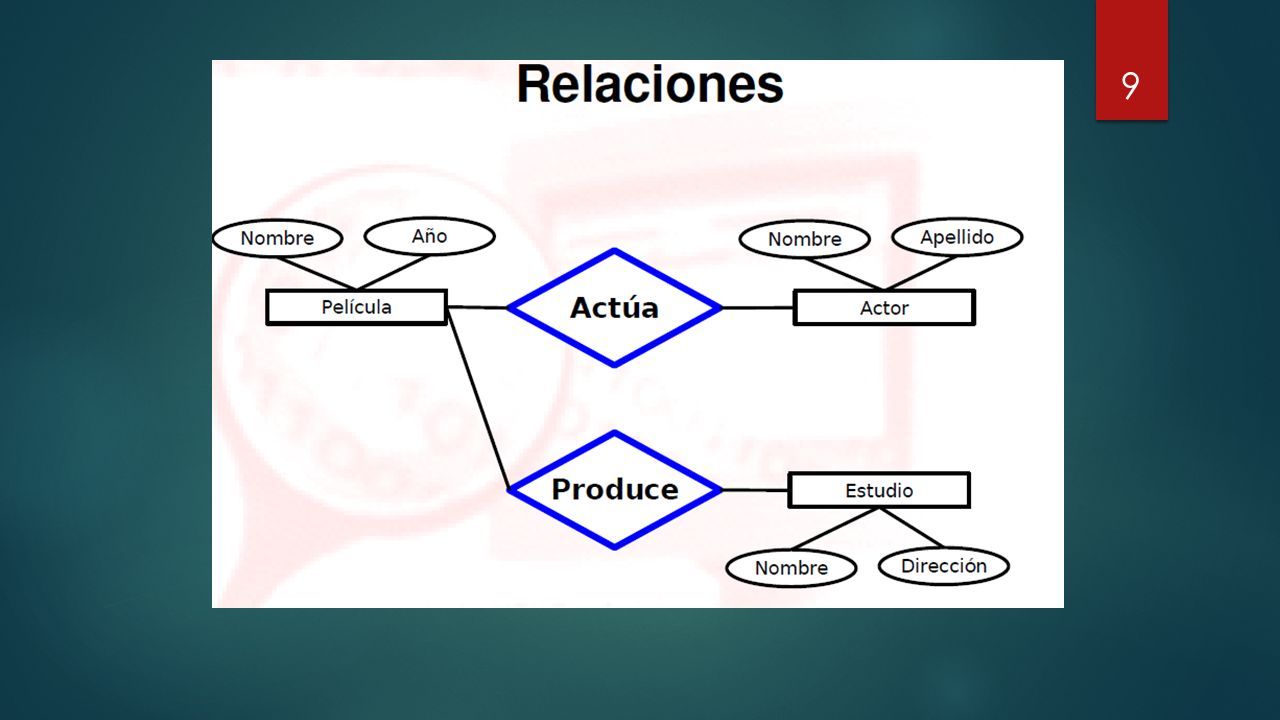 9

Relaciones

Nombre
Año
Película
Actúa
Nombre
Apellido
Actor
Produce
Estudio
Nombre
Dirección